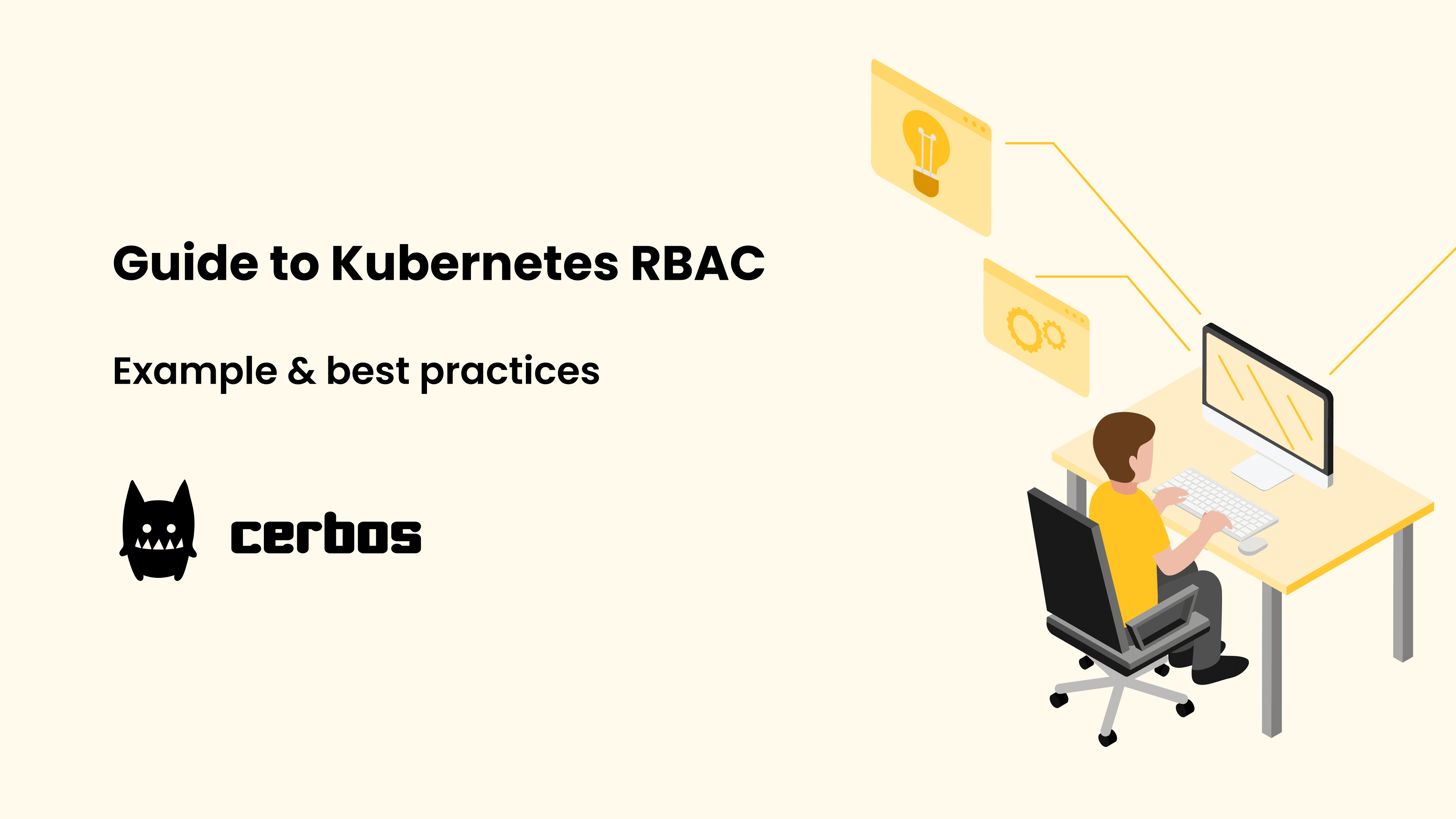 Guide to Kubernetes RBAC

Example & best practices

cerbos